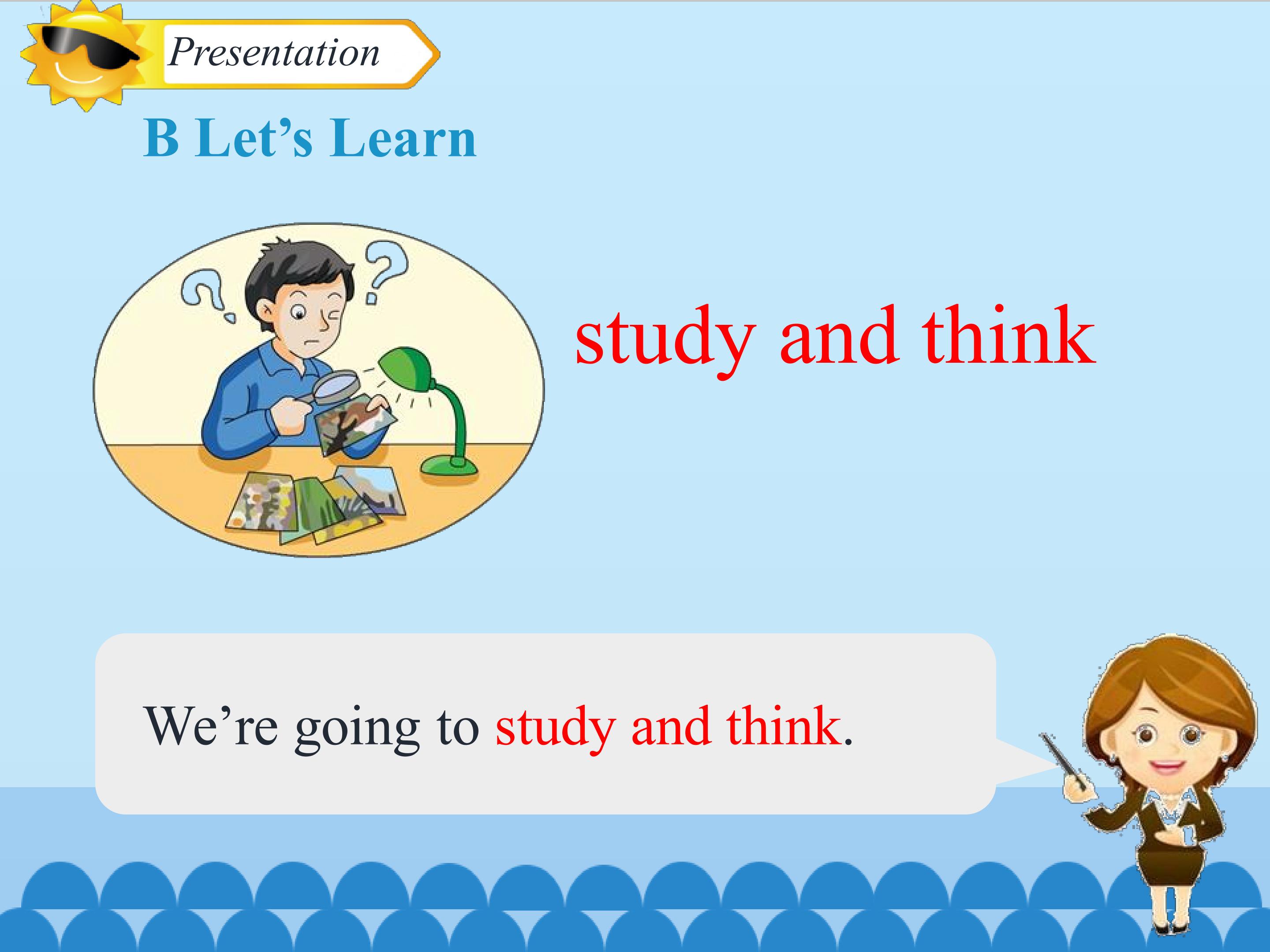 Presentation

B Let’s Learn

study and think

We’re going to study and think.